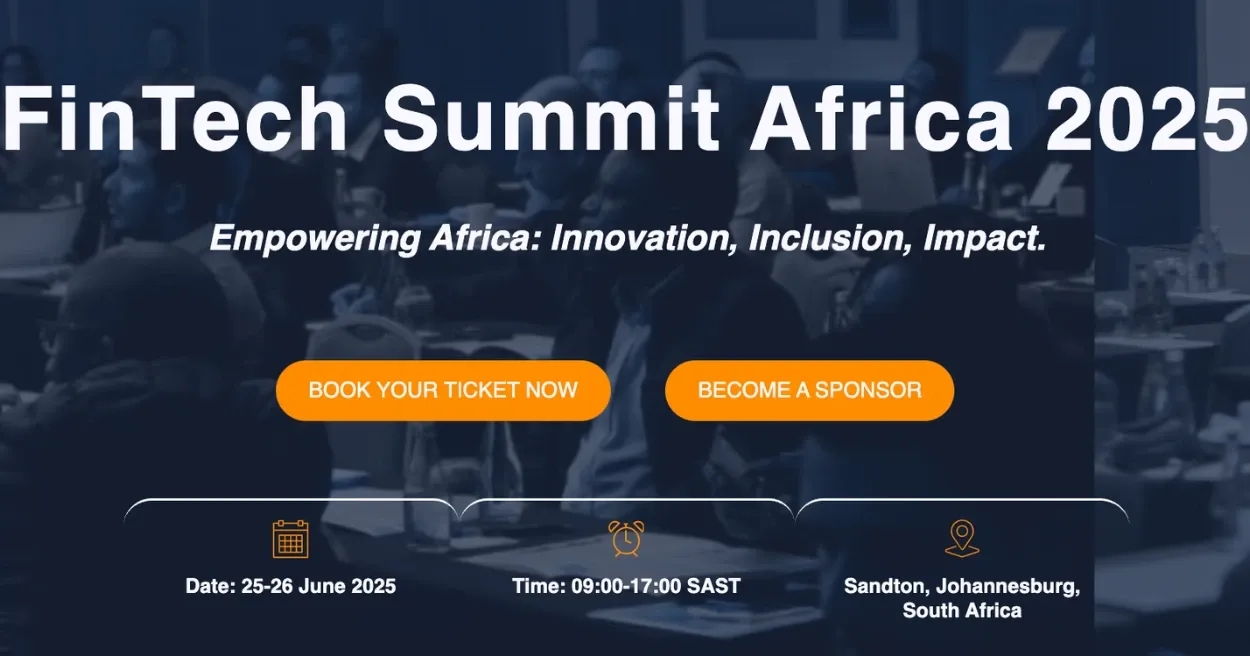 FinTech Summit Africa 2025

Empowering Africa: Innovation, Inclusion, Impact.

BOOK YOUR TICKET NOW

BECOME A SPONSOR

Date: 25-26 June 2025

Time: 09:00-17:00 SAST

Sandton, Johannesburg, South Africa